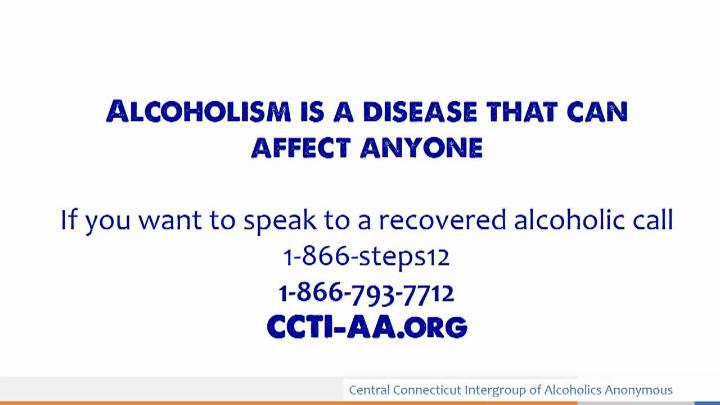 ALCOHOLISM IS A DISEASE THAT CAN AFFECT ANYONE

If you want to speak to a recovered alcoholic call
1-866-steps12
1-866-793-7712
CCTI-AA.ORG

Central Connecticut Intergroup of Alcoholics Anonymous